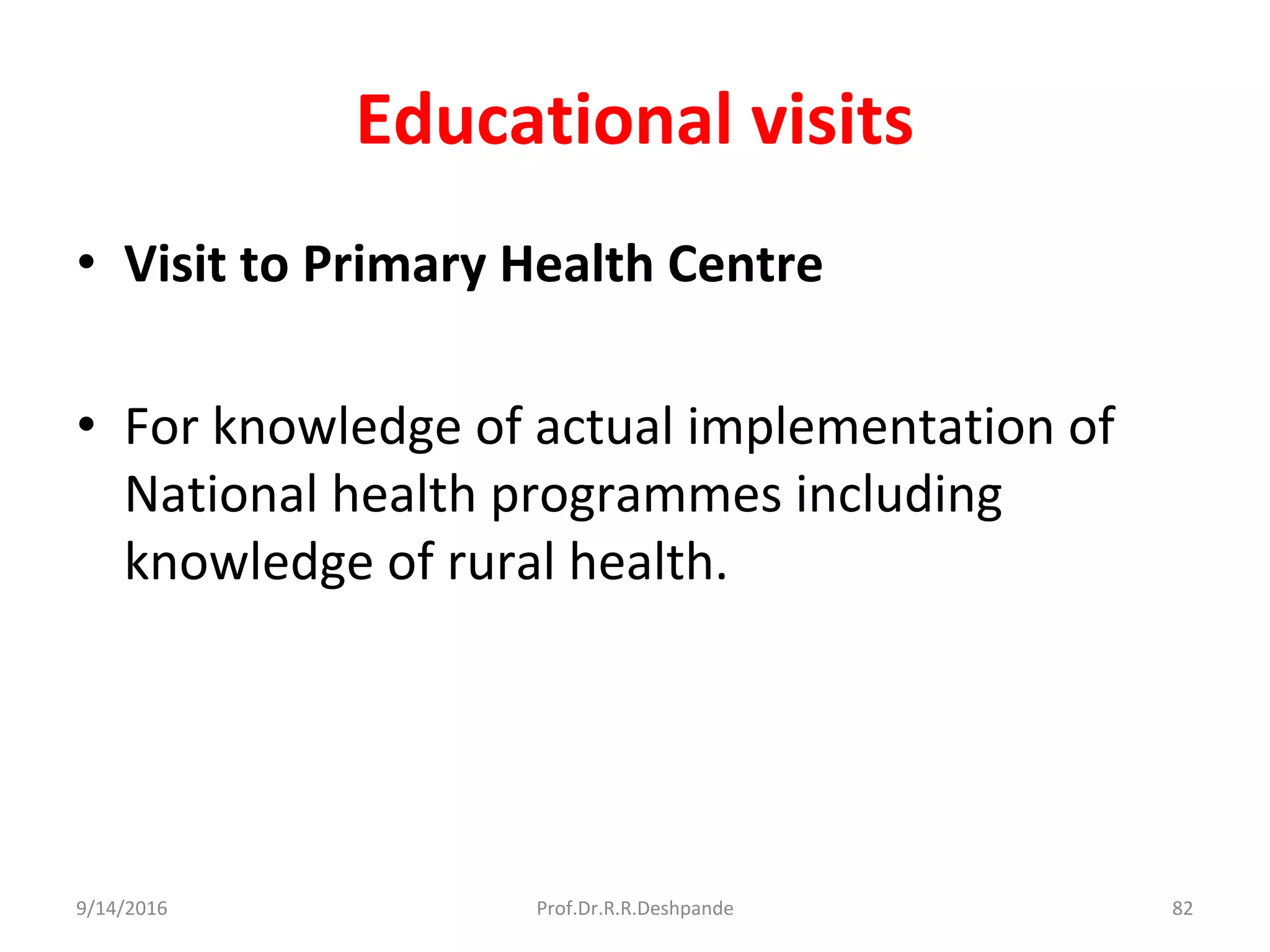 Educational visits

• Visit to Primary Health Centre

• For knowledge of actual implementation of National health programmes including knowledge of rural health.

9/14/2016 Prof.Dr.R.R.Deshpande 82